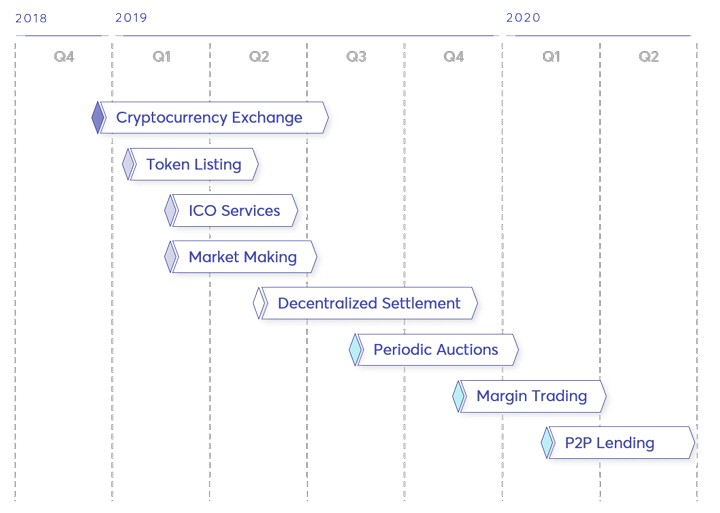 2018
2019
2020

Q4
Q1
Q2
Q3
Q4
Q1
Q2

Cryptocurrency Exchange
Token Listing
ICO Services
Market Making
Decentralized Settlement
Periodic Auctions
Margin Trading
P2P Lending